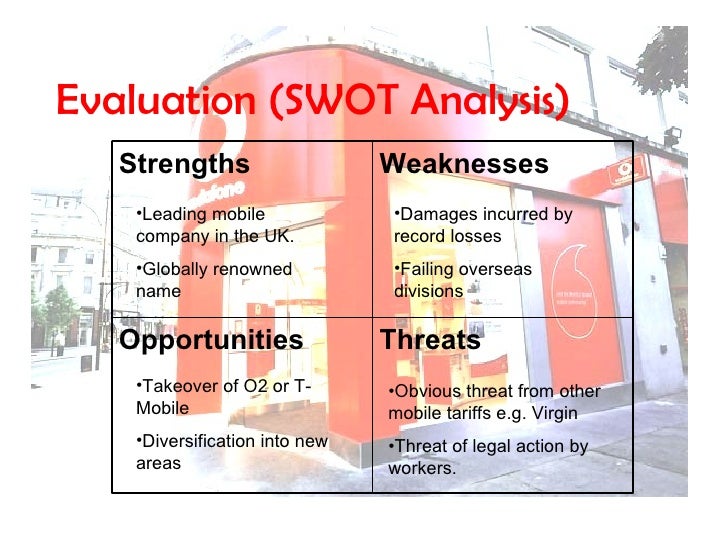 Evaluation (SWOT Analysis)

| Strengths | Weaknesses |
|---|---|
| •Leading mobile company in the UK. •Globally renowned name | •Damages incurred by record losses •Failing overseas divisions |
| **Opportunities** | **Threats** |
| •Takeover of O2 or T-Mobile •Diversification into new areas | •Obvious threat from other mobile tariffs e.g. Virgin •Threat of legal action by workers. |